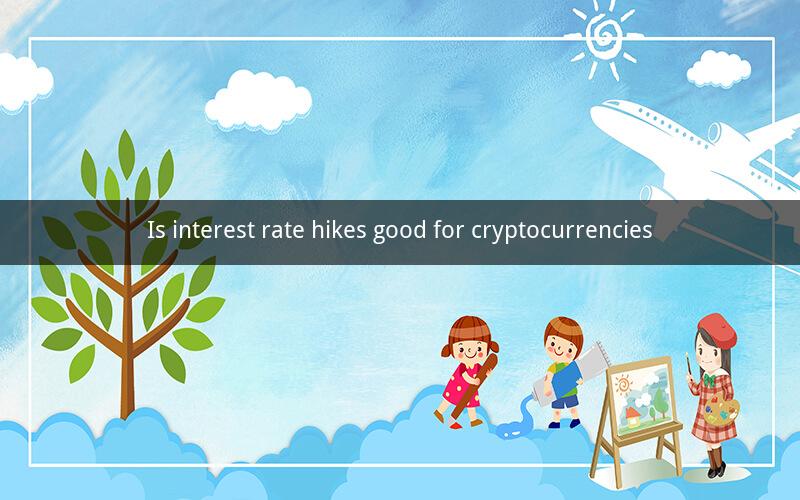 Is interest rate hikes good for cryptocurrencies